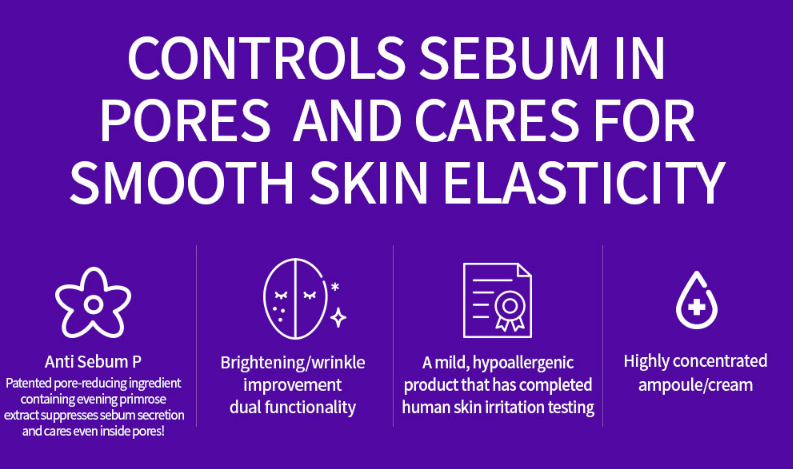 CONTROLS SEBUM IN PORES AND CARES FOR SMOOTH SKIN ELASTICITY

Anti Sebum P
Patented pore-reducing ingredient containing evening primrose extract suppresses sebum secretion and cares even inside pores!

Brightening/wrinkle improvement dual functionality

A mild, hypoallergenic product that has completed human skin irritation testing

Highly concentrated ampoule/cream